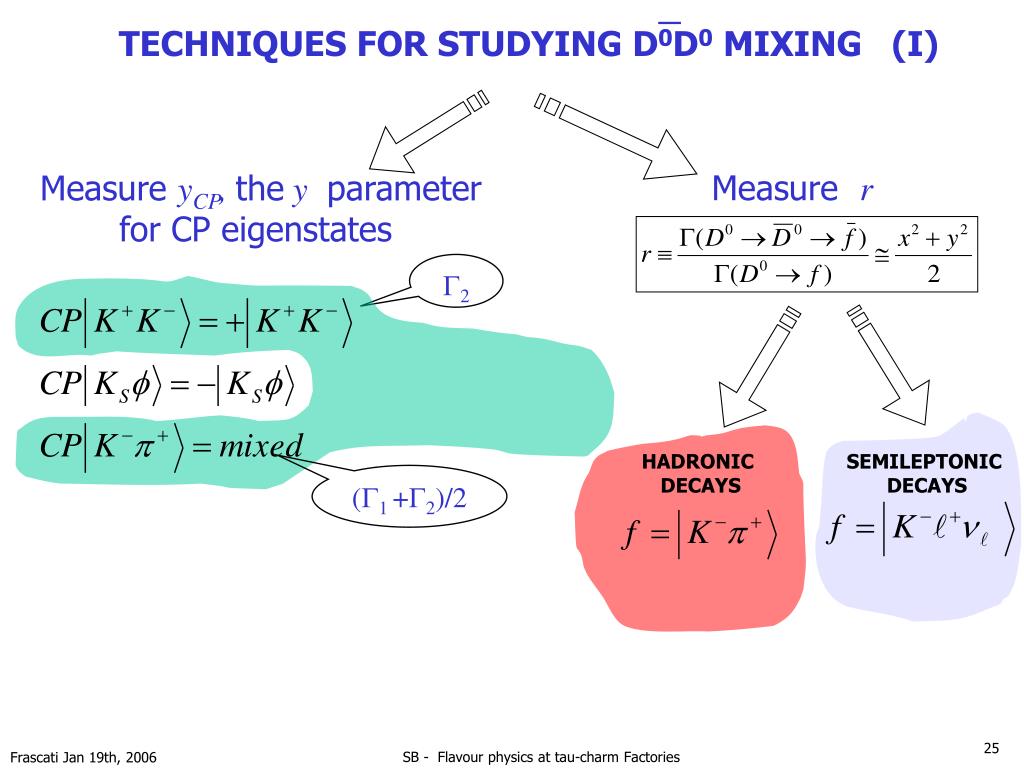 TECHNIQUES FOR STUDYING $D^0\overline{D}^0$ MIXING (I)

Measure $y_{CP}$, the $y$ parameter for CP eigenstates

$\Gamma_2$

$CP\left|K^+K^-\right\rangle = +\left|K^+K^-\right\rangle$

$CP\left|K_S\phi\right\rangle = -\left|K_S\phi\right\rangle$

$CP\left|K^-\pi^+\right\rangle = mixed$

$(\Gamma_1+\Gamma_2)/2$

Measure $r$

$r \equiv \frac{\Gamma(D^0 \to \overline{D}^0 \to \bar{f})}{\Gamma(D^0 \to f)} \cong \frac{x^2+y^2}{2}$

HADRONIC DECAYS

$f = \left|K^-\pi^+\right\rangle$

SEMILEPTONIC DECAYS

$f = \left|K^-\ell^+\nu_\ell\right\rangle$

Frascati Jan 19th, 2006

SB - Flavour physics at tau-charm Factories

25